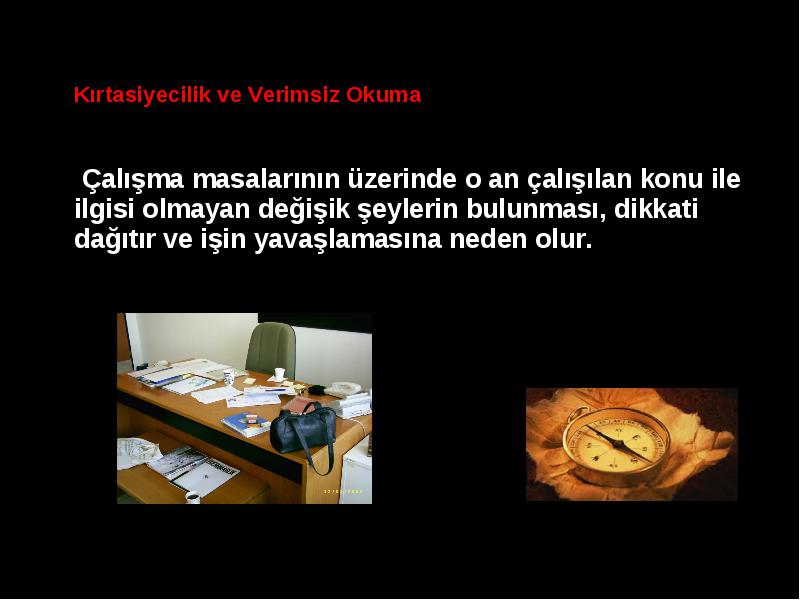 Kırtasiyecilik ve Verimsiz Okuma

Çalışma masalarının üzerinde o an çalışılan konu ile ilgisi olmayan değişik şeylerin bulunması, dikkati dağıtır ve işin yavaşlamasına neden olur.